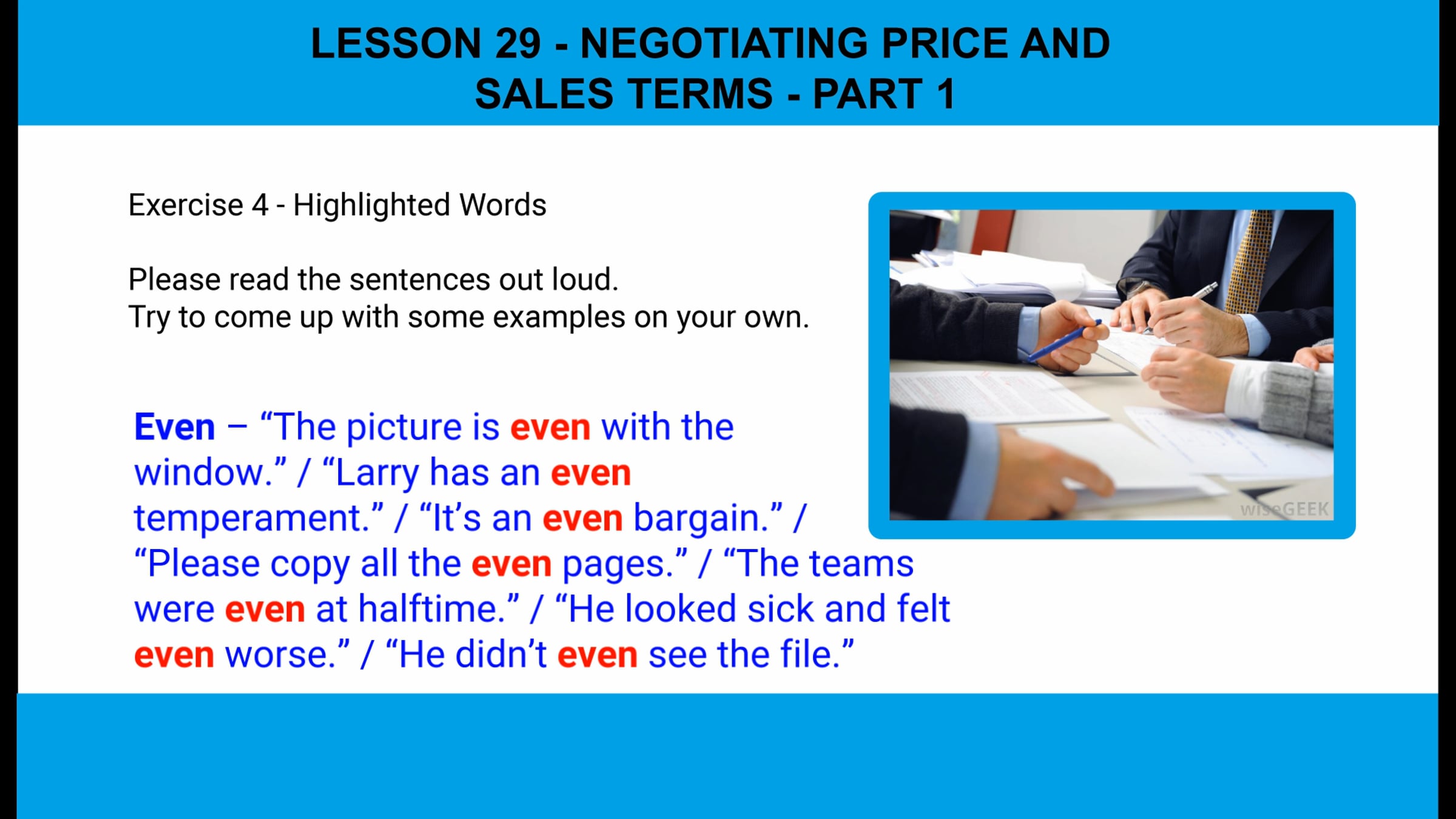 LESSON 29 - NEGOTIATING PRICE AND SALES TERMS - PART 1

Exercise 4 - Highlighted Words

Please read the sentences out loud.
Try to come up with some examples on your own.

Even – “The picture is even with the window.” / “Larry has an even temperament.” / “It’s an even bargain.” / “Please copy all the even pages.” / “The teams were even at halftime.” / “He looked sick and felt even worse.” / “He didn’t even see the file.”

wiseGEEK